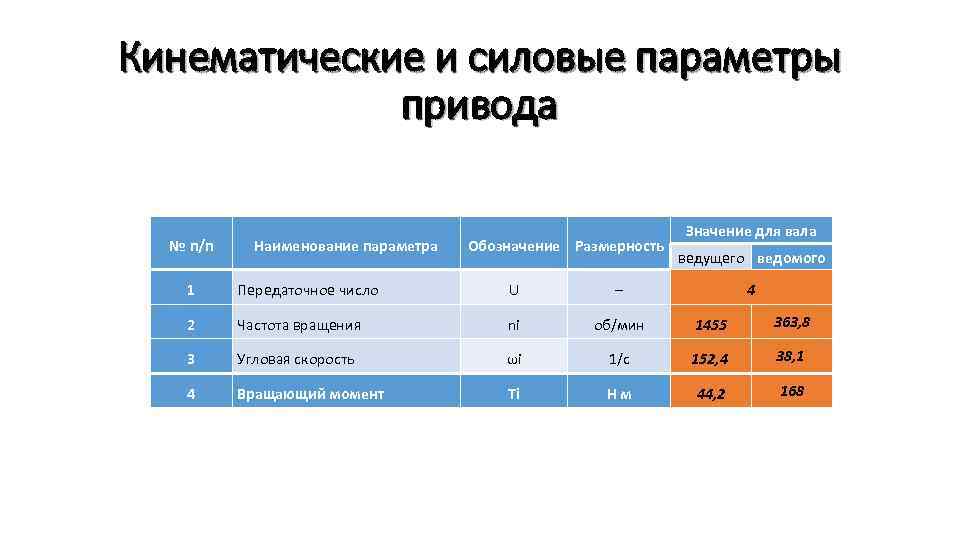 Кинематические и силовые параметры привода

| № п/п | Наименование параметра | Обозначение | Размерность | Значение для вала ведущего | Значение для вала ведомого |
|---|---|---|---|---|---|
| 1 | Передаточное число | U | – | 4 | 4 |
| 2 | Частота вращения | ni | об/мин | 1455 | 363,8 |
| 3 | Угловая скорость | ωi | 1/с | 152,4 | 38,1 |
| 4 | Вращающий момент | Ti | Н м | 44,2 | 168 |